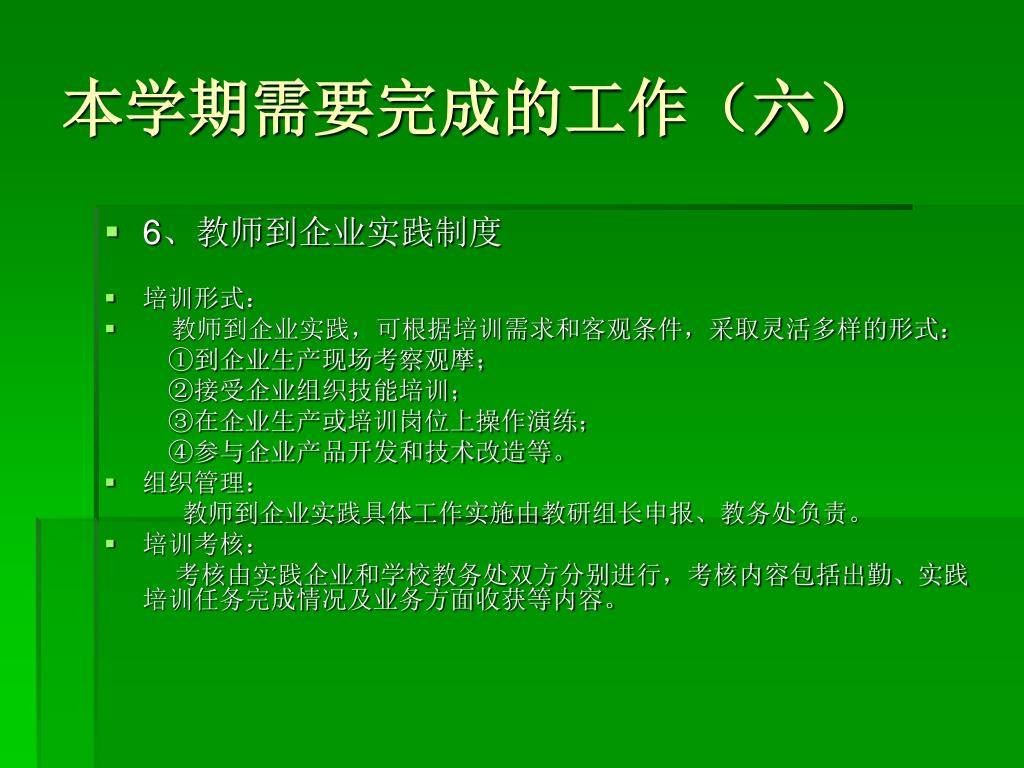 本学期需要完成的工作（六）

6、教师到企业实践制度

培训形式：

教师到企业实践，可根据培训需求和客观条件，采取灵活多样的形式：
①到企业生产现场考察观摩；
②接受企业组织技能培训；
③在企业生产或培训岗位上操作演练；
④参与企业产品开发和技术改造等。

组织管理：
教师到企业实践具体工作实施由教研组长申报、教务处负责。

培训考核：
考核由实践企业和学校教务处双方分别进行，考核内容包括出勤、实践培训任务完成情况及业务方面收获等内容。